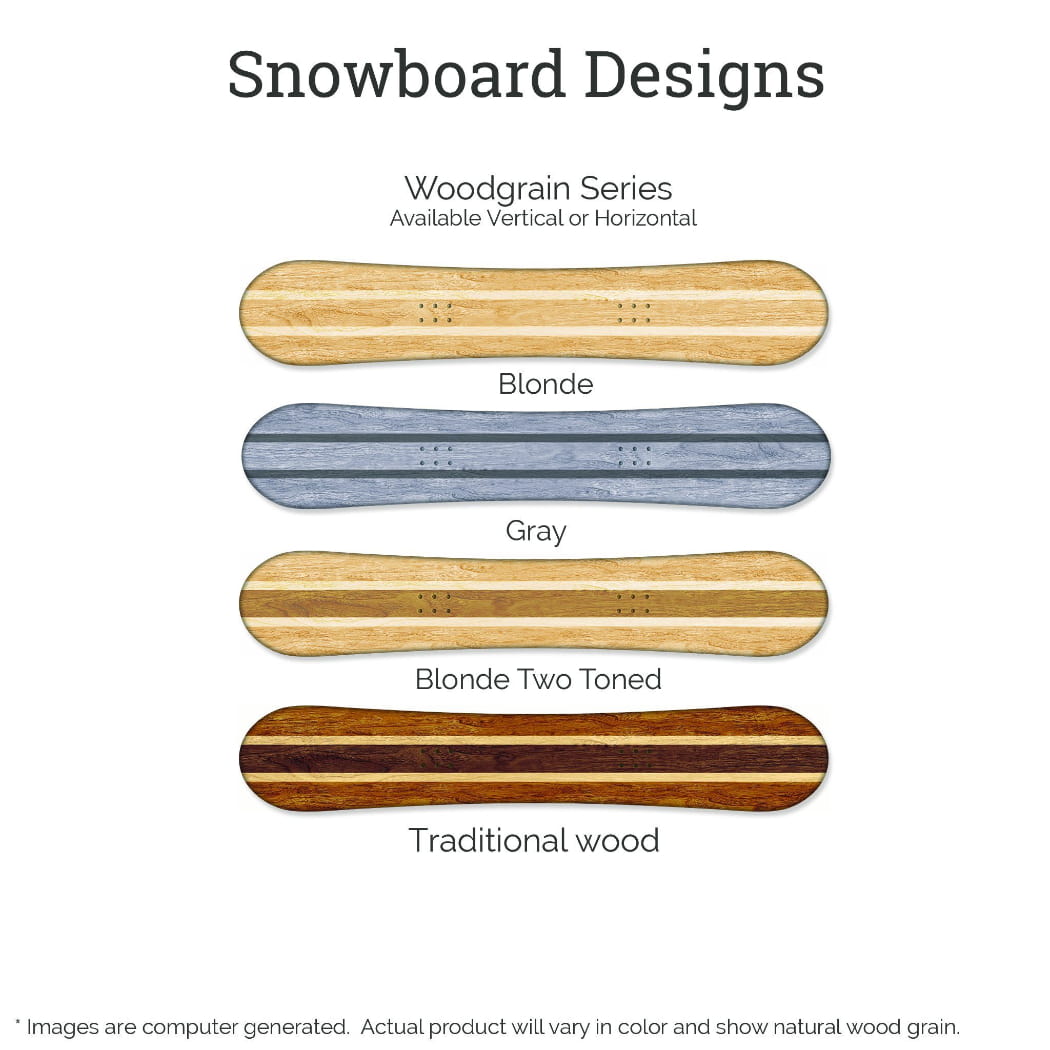 Snowboard Designs

Woodgrain Series
Available Vertical or Horizontal

Blonde

Gray

Blonde Two Toned

Traditional wood

* Images are computer generated. Actual product will vary in color and show natural wood grain.